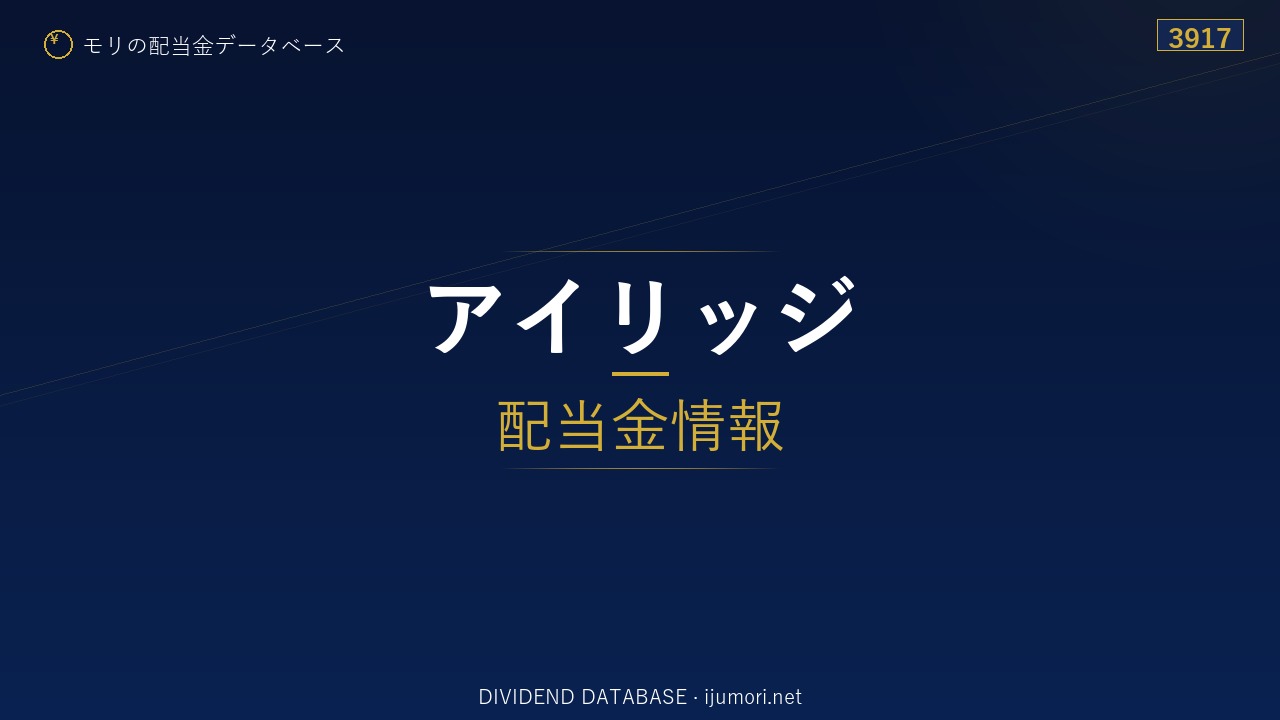 ¥ モリの配当金データベース

3917

アイリッジ

配当金情報

DIVIDEND DATABASE · ijumori.net